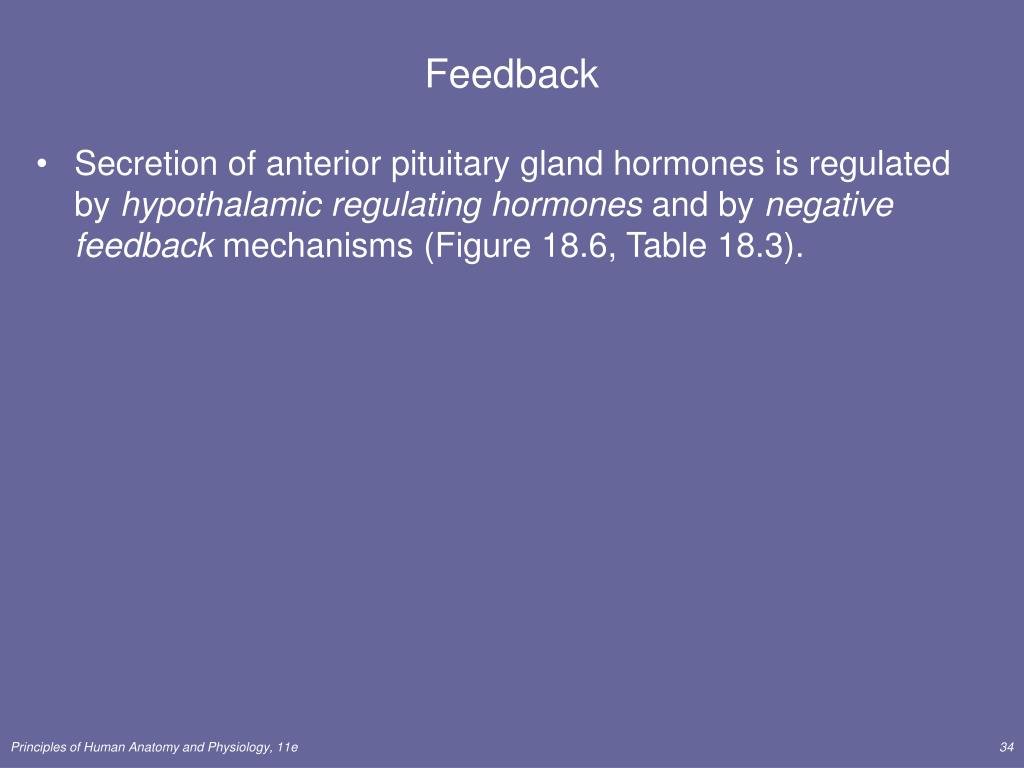 Feedback

• Secretion of anterior pituitary gland hormones is regulated by hypothalamic regulating hormones and by negative feedback mechanisms (Figure 18.6, Table 18.3).

Principles of Human Anatomy and Physiology, 11e

34